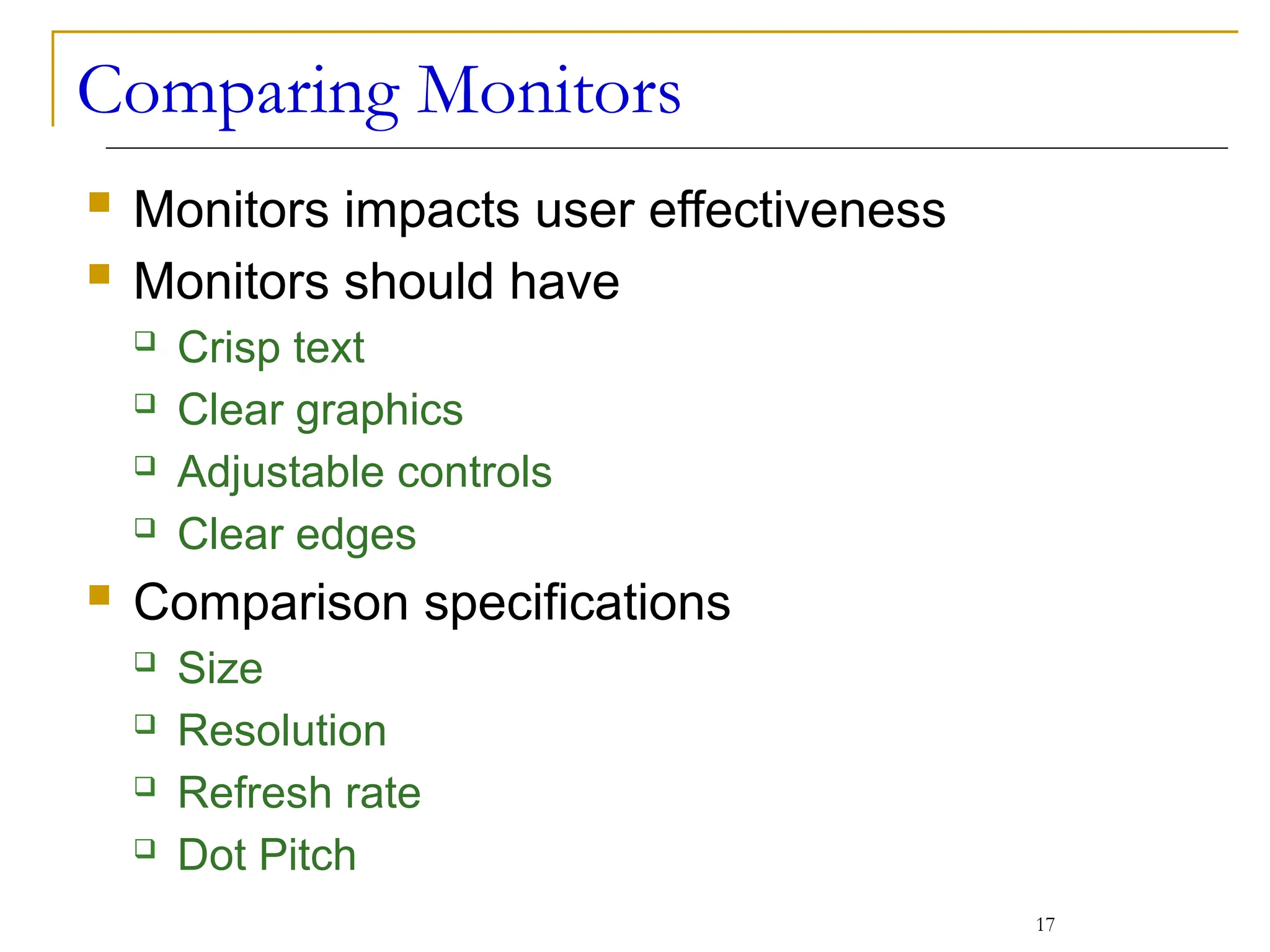 Comparing Monitors

- Monitors impacts user effectiveness
- Monitors should have
  - Crisp text
  - Clear graphics
  - Adjustable controls
  - Clear edges
- Comparison specifications
  - Size
  - Resolution
  - Refresh rate
  - Dot Pitch

17